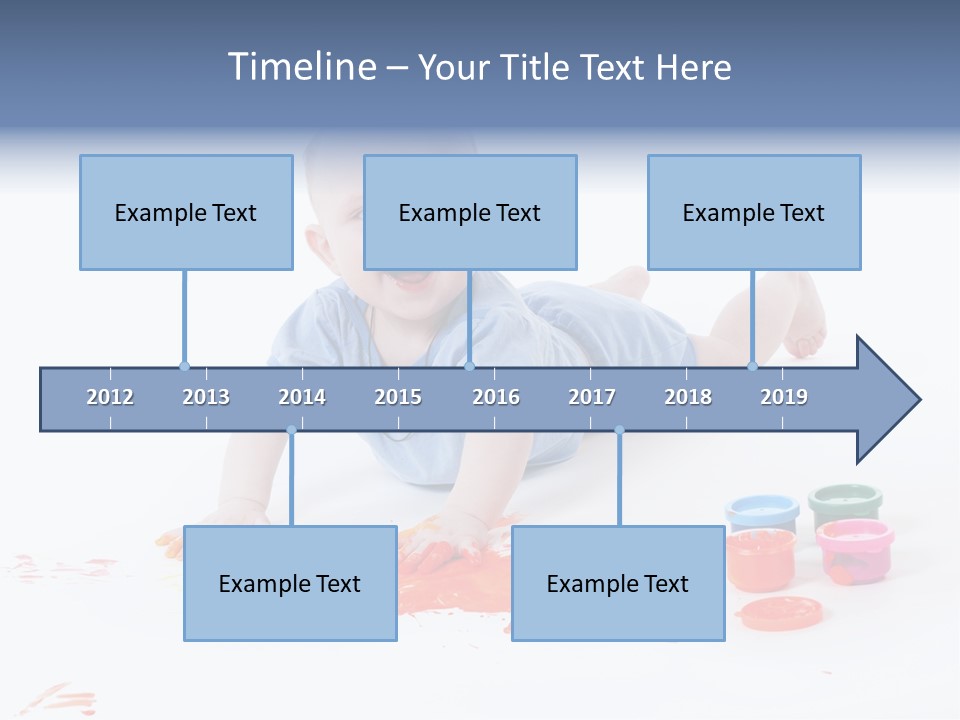 Timeline – Your Title Text Here

Example Text

Example Text

Example Text

2012 2013 2014 2015 2016 2017 2018 2019

Example Text

Example Text